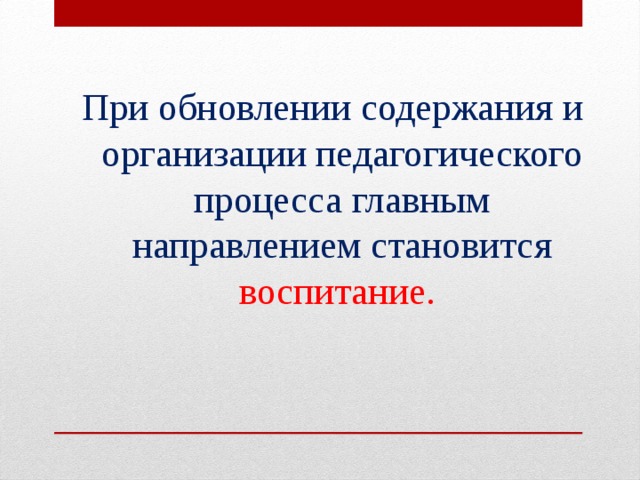 При обновлении содержания и организации педагогического процесса главным направлением становится воспитание.